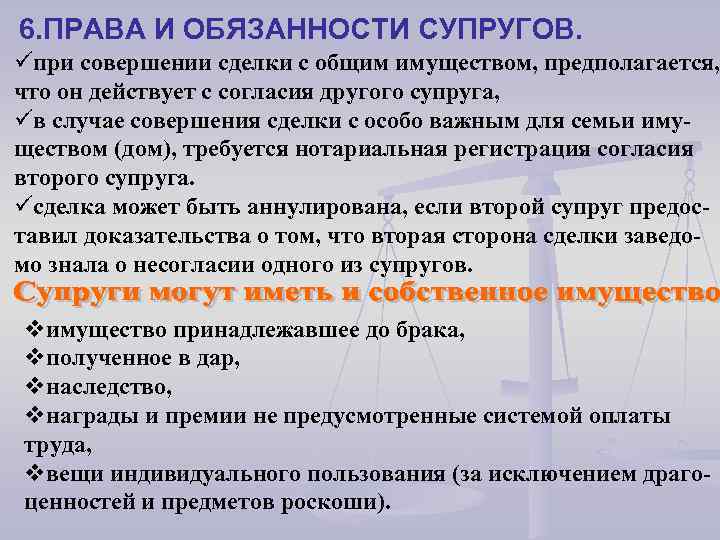 6.ПРАВА И ОБЯЗАННОСТИ СУПРУГОВ.

✓при совершении сделки с общим имуществом, предполагается, что он действует с согласия другого супруга,

✓в случае совершения сделки с особо важным для семьи имуществом (дом), требуется нотариальная регистрация согласия второго супруга.

✓сделка может быть аннулирована, если второй супруг предоставил доказательства о том, что вторая сторона сделки заведомо знала о несогласии одного из супругов.

Супруги могут иметь и собственное имущество

❖имущество принадлежавшее до брака,

❖полученное в дар,

❖наследство,

❖награды и премии не предусмотренные системой оплаты труда,

❖вещи индивидуального пользования (за исключением драгоценностей и предметов роскоши).